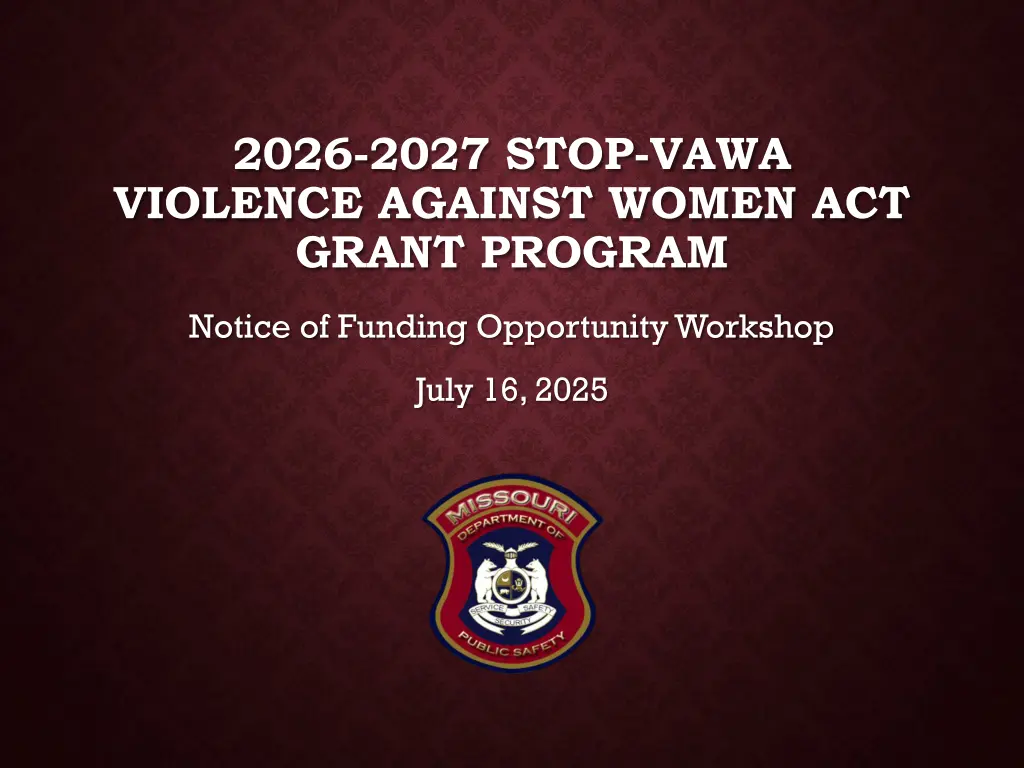 2026-2027 STOP-VAWA VIOLENCE AGAINST WOMEN ACT GRANT PROGRAM

Notice of Funding Opportunity Workshop

July 16, 2025

MISSOURI
DEPARTMENT OF
SERVICE SAFETY
SECURITY
PUBLIC SAFETY